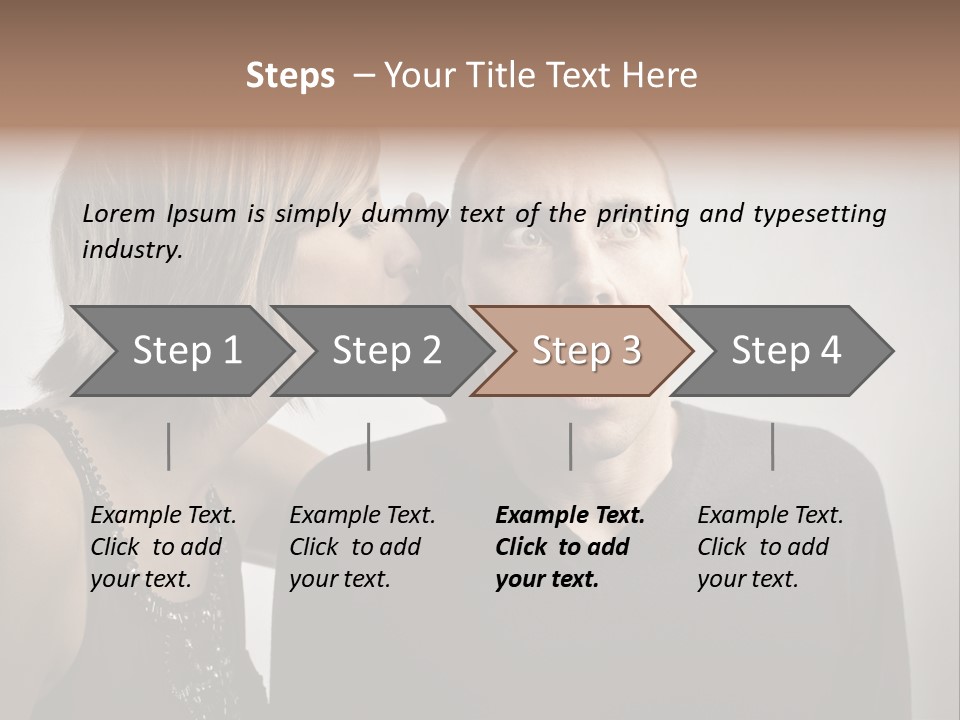 Steps – Your Title Text Here

Lorem Ipsum is simply dummy text of the printing and typesetting industry.

Step 1

Step 2

Step 3

Step 4

Example Text. Click to add your text.

Example Text. Click to add your text.

Example Text. Click to add your text.

Example Text. Click to add your text.